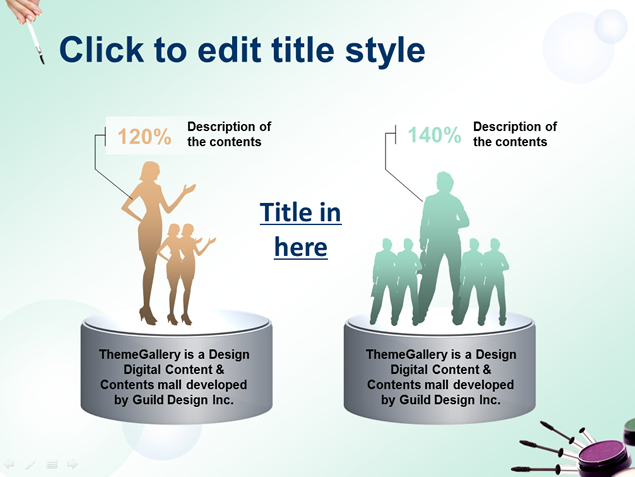 Click to edit title style

120%

Description of the contents

140%

Description of the contents

Title in here

ThemeGallery is a Design Digital Content & Contents mall developed by Guild Design Inc.

ThemeGallery is a Design Digital Content & Contents mall developed by Guild Design Inc.